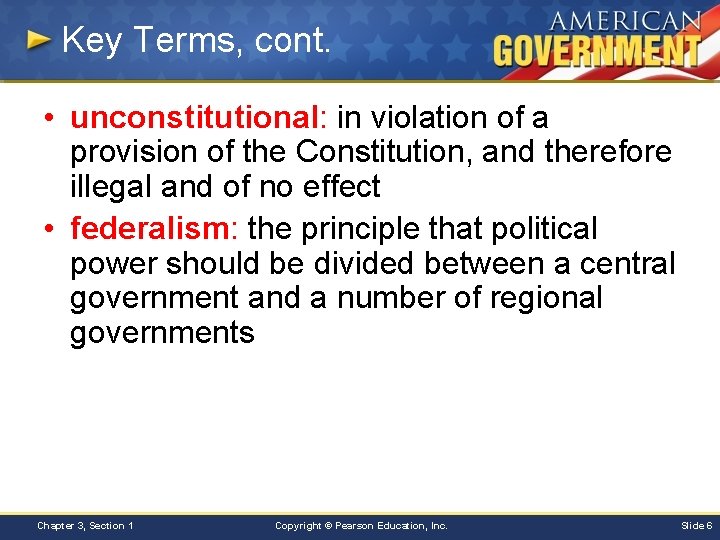 Key Terms, cont.

AMERICAN GOVERNMENT

• unconstitutional: in violation of a provision of the Constitution, and therefore illegal and of no effect

• federalism: the principle that political power should be divided between a central government and a number of regional governments

Chapter 3, Section 1

Copyright © Pearson Education, Inc.

Slide 6